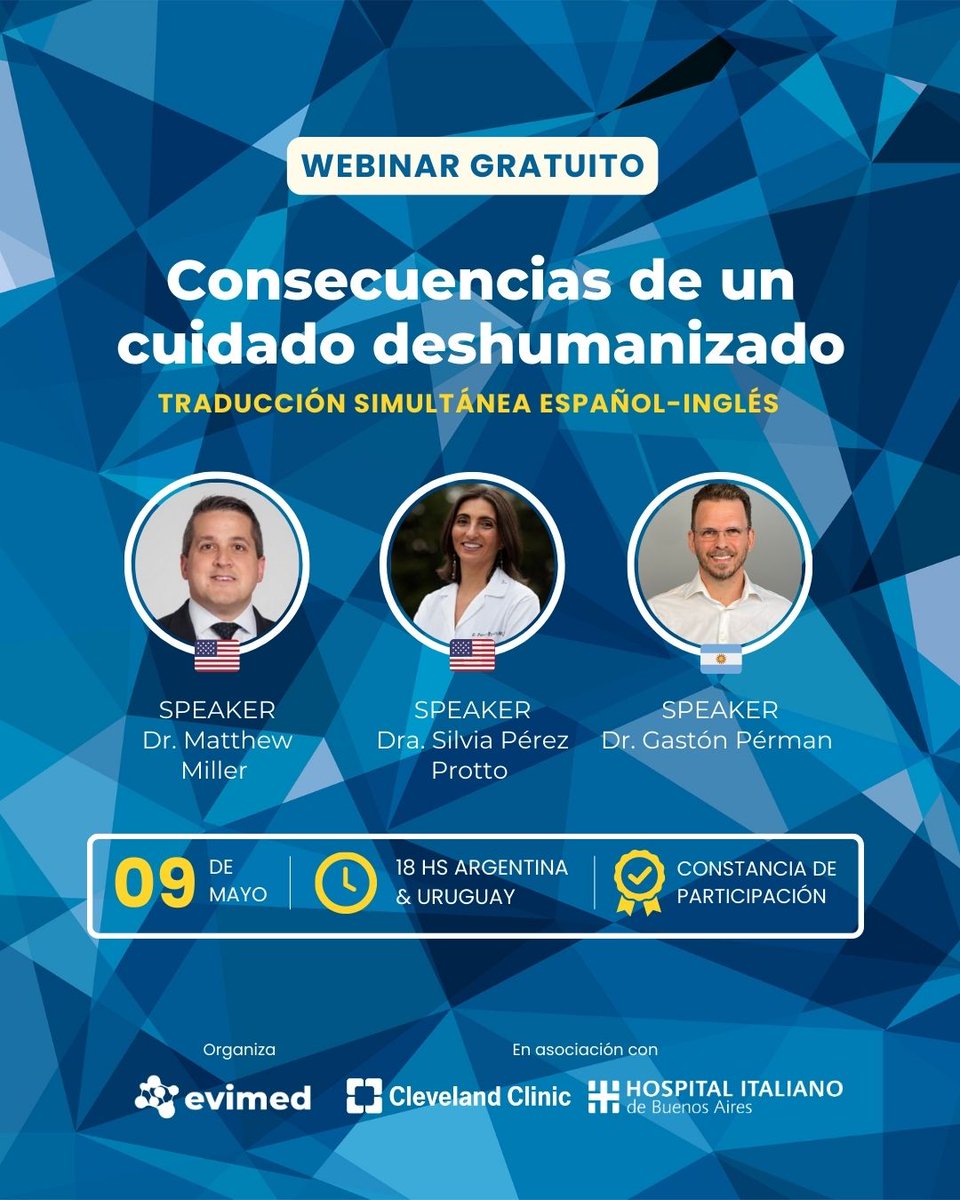 WEBINAR GRATUITO

Consecuencias de un cuidado deshumanizado

TRADUCCIÓN SIMULTÁNEA ESPAÑOL-INGLÉS

SPEAKER
Dr. Matthew Miller

SPEAKER
Dra. Silvia Pérez Protto

SPEAKER
Dr. Gastón Pérman

09 DE MAYO

18 HS ARGENTINA & URUGUAY

CONSTANCIA DE PARTICIPACIÓN

Organiza

evimed

En asociación con

Cleveland Clinic

HOSPITAL ITALIANO de Buenos Aires